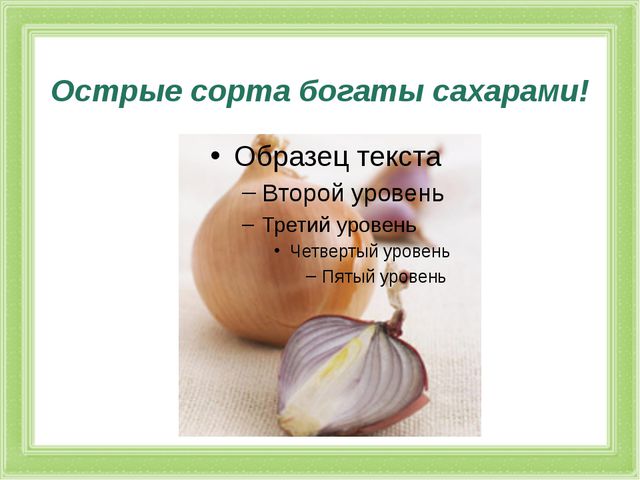 Острые сорта богаты сахарами!

• Образец текста
– Второй уровень
– Третий уровень
• Четвертый уровень
– Пятый уровень